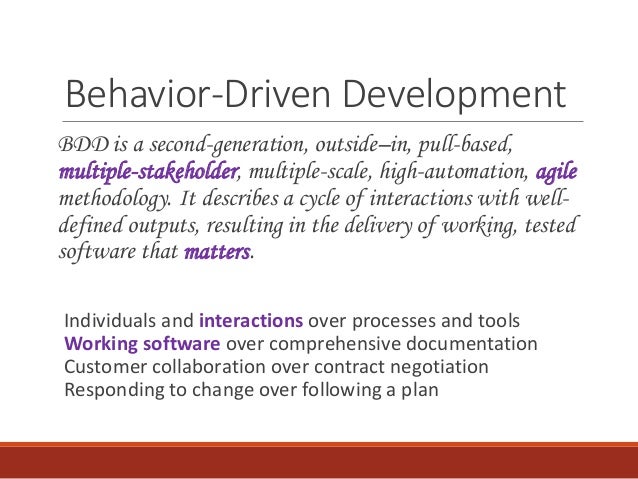 Behavior-Driven Development

BDD is a second-generation, outside–in, pull-based, multiple-stakeholder, multiple-scale, high-automation, agile methodology. It describes a cycle of interactions with well-defined outputs, resulting in the delivery of working, tested software that matters.

Individuals and interactions over processes and tools
Working software over comprehensive documentation
Customer collaboration over contract negotiation
Responding to change over following a plan